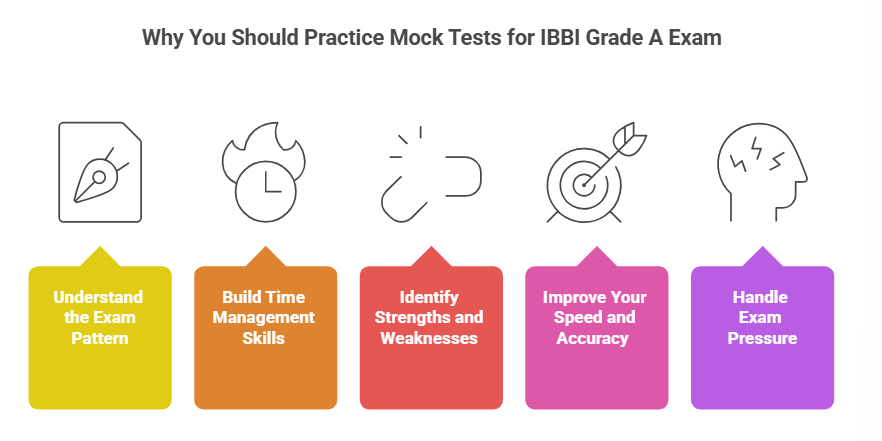 Why You Should Practice Mock Tests for IBBI Grade A Exam

Understand the Exam Pattern

Build Time Management Skills

Identify Strengths and Weaknesses

Improve Your Speed and Accuracy

Handle Exam Pressure